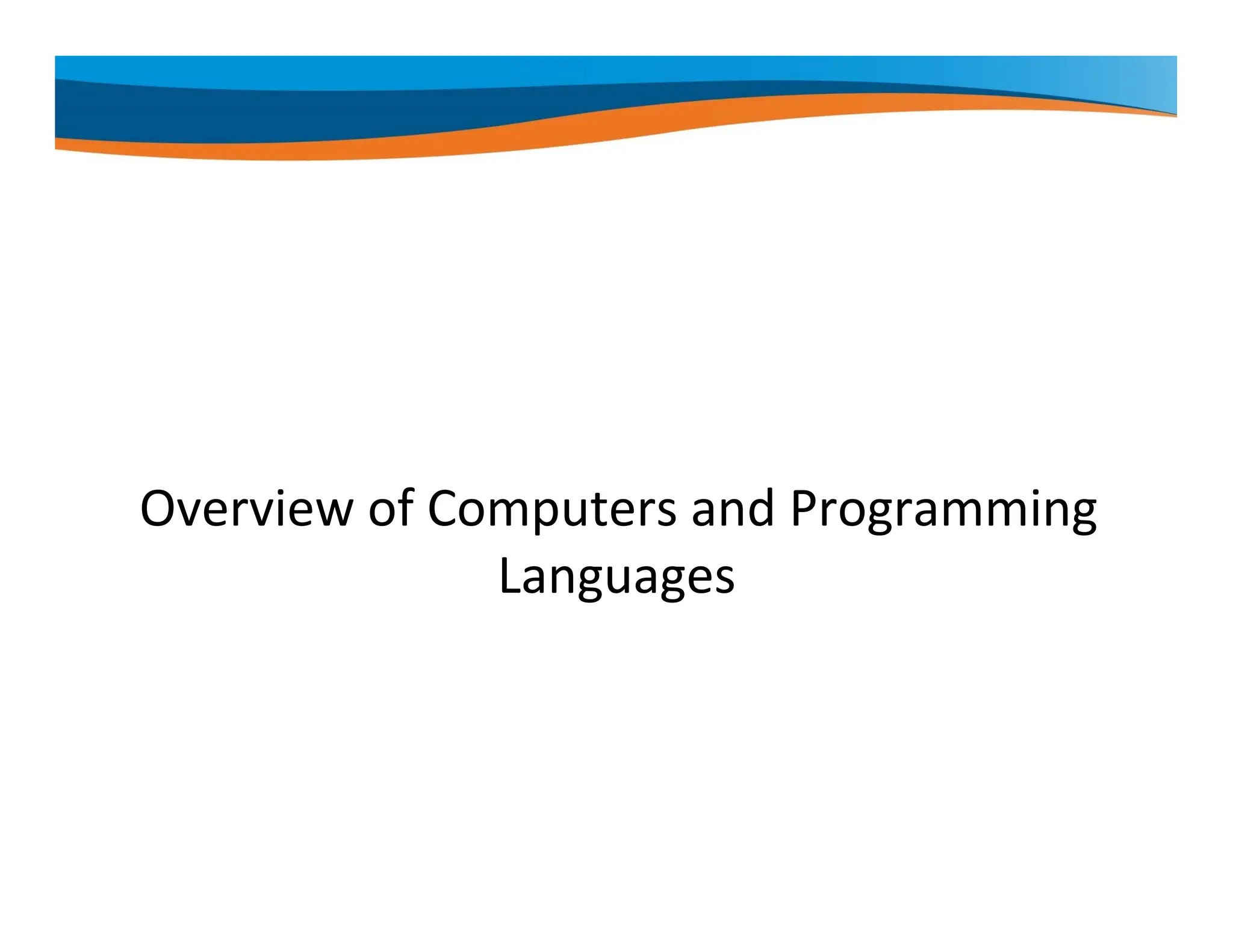 Overview of Computers and Programming Languages